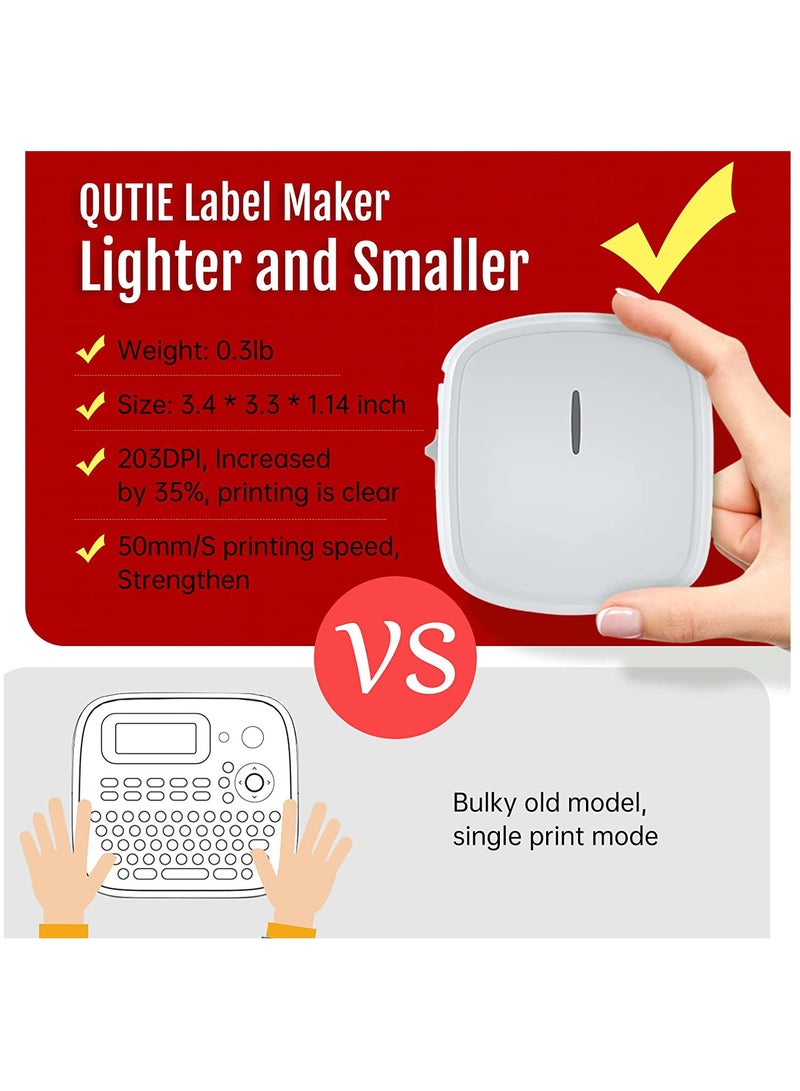 QUTIE Label Maker
Lighter and Smaller

Weight: 0.3lb

Size: 3.4 * 3.3 * 1.14 inch

203DPI, Increased by 35%, printing is clear

50mm/S printing speed, Strengthen

VS

Bulky old model, single print mode